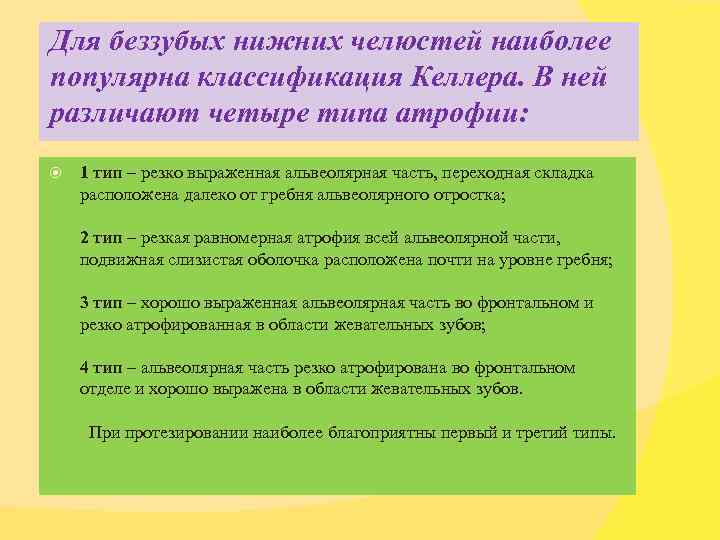 Для беззубых нижних челюстей наиболее популярна классификация Келлера. В ней различают четыре типа атрофии:

1 тип – резко выраженная альвеолярная часть, переходная складка расположена далеко от гребня альвеолярного отростка;

2 тип – резкая равномерная атрофия всей альвеолярной части, подвижная слизистая оболочка расположена почти на уровне гребня;

3 тип – хорошо выраженная альвеолярная часть во фронтальном и резко атрофированная в области жевательных зубов;

4 тип – альвеолярная часть резко атрофирована во фронтальном отделе и хорошо выражена в области жевательных зубов.

При протезировании наиболее благоприятны первый и третий типы.